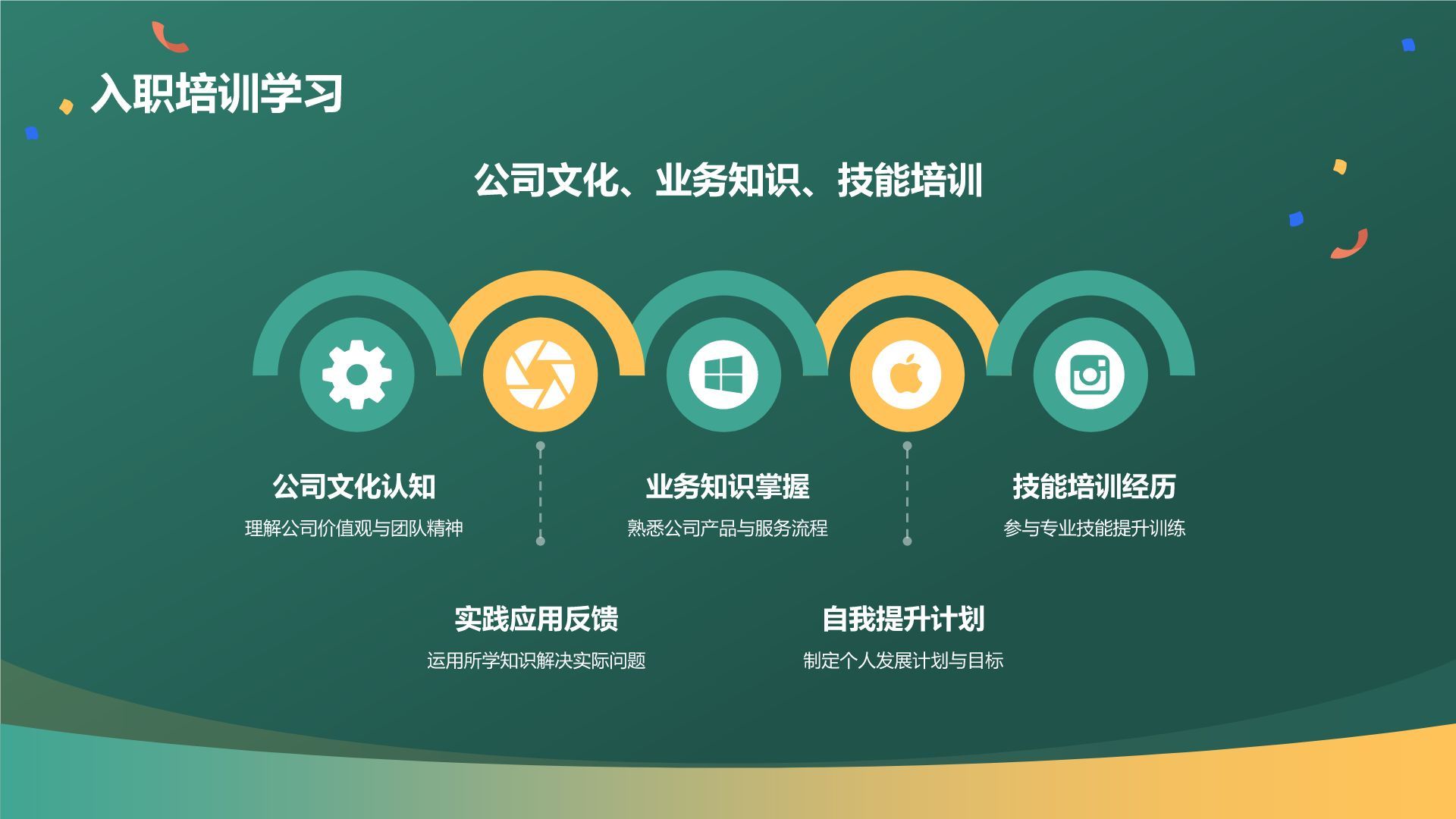 入职培训学习

公司文化、业务知识、技能培训

公司文化认知
理解公司价值观与团队精神

业务知识掌握
熟悉公司产品与服务流程

技能培训经历
参与专业技能提升训练

实践应用反馈
运用所学知识解决实际问题

自我提升计划
制定个人发展计划与目标